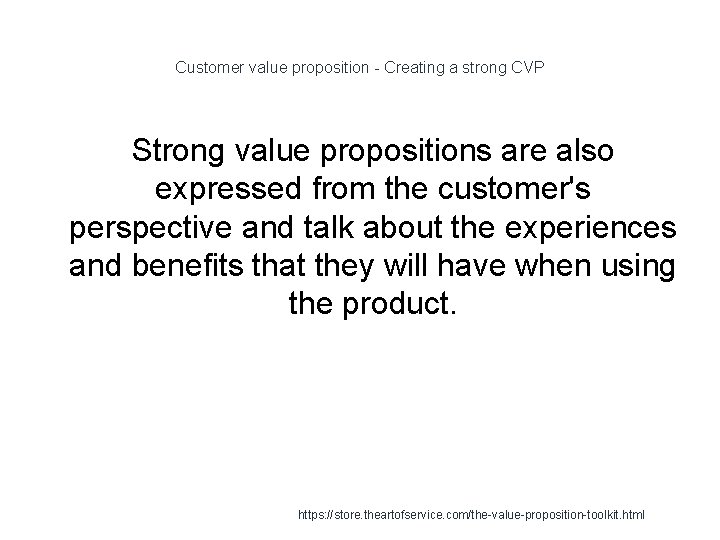 Customer value proposition - Creating a strong CVP

Strong value propositions are also expressed from the customer's perspective and talk about the experiences and benefits that they will have when using the product.

https://store.theartofservice.com/the-value-proposition-toolkit.html